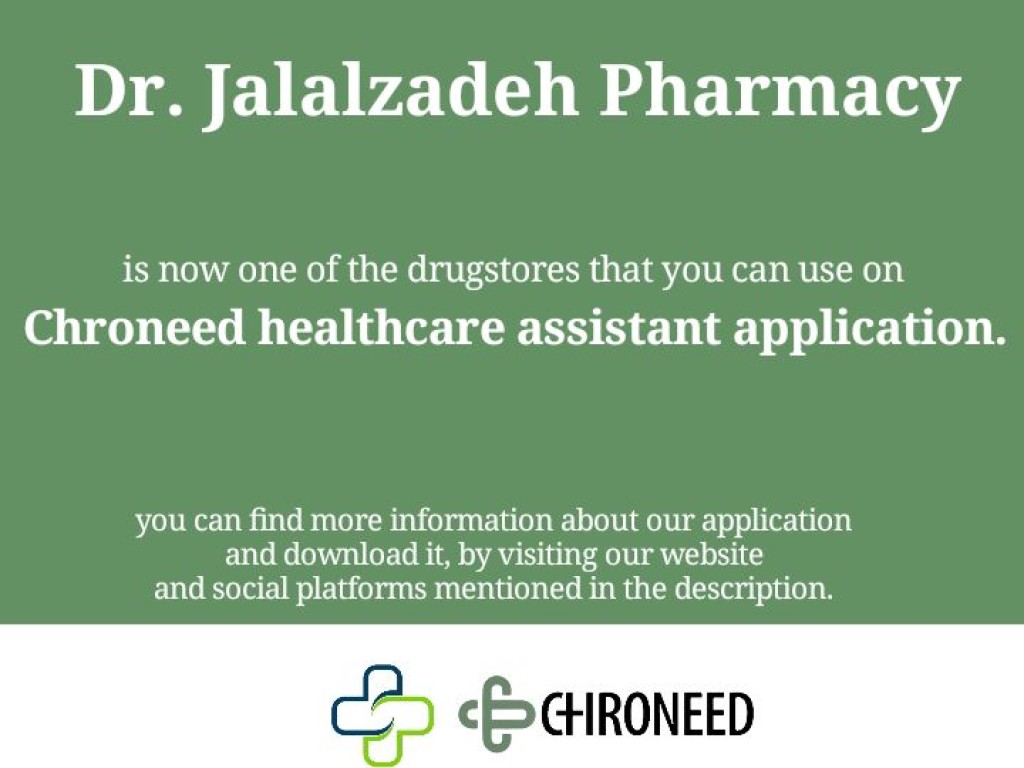 Dr. Jalalzadeh Pharmacy

is now one of the drugstores that you can use on
Chroneed healthcare assistant application.

you can find more information about our application and download it, by visiting our website and social platforms mentioned in the description.

CHRONEED